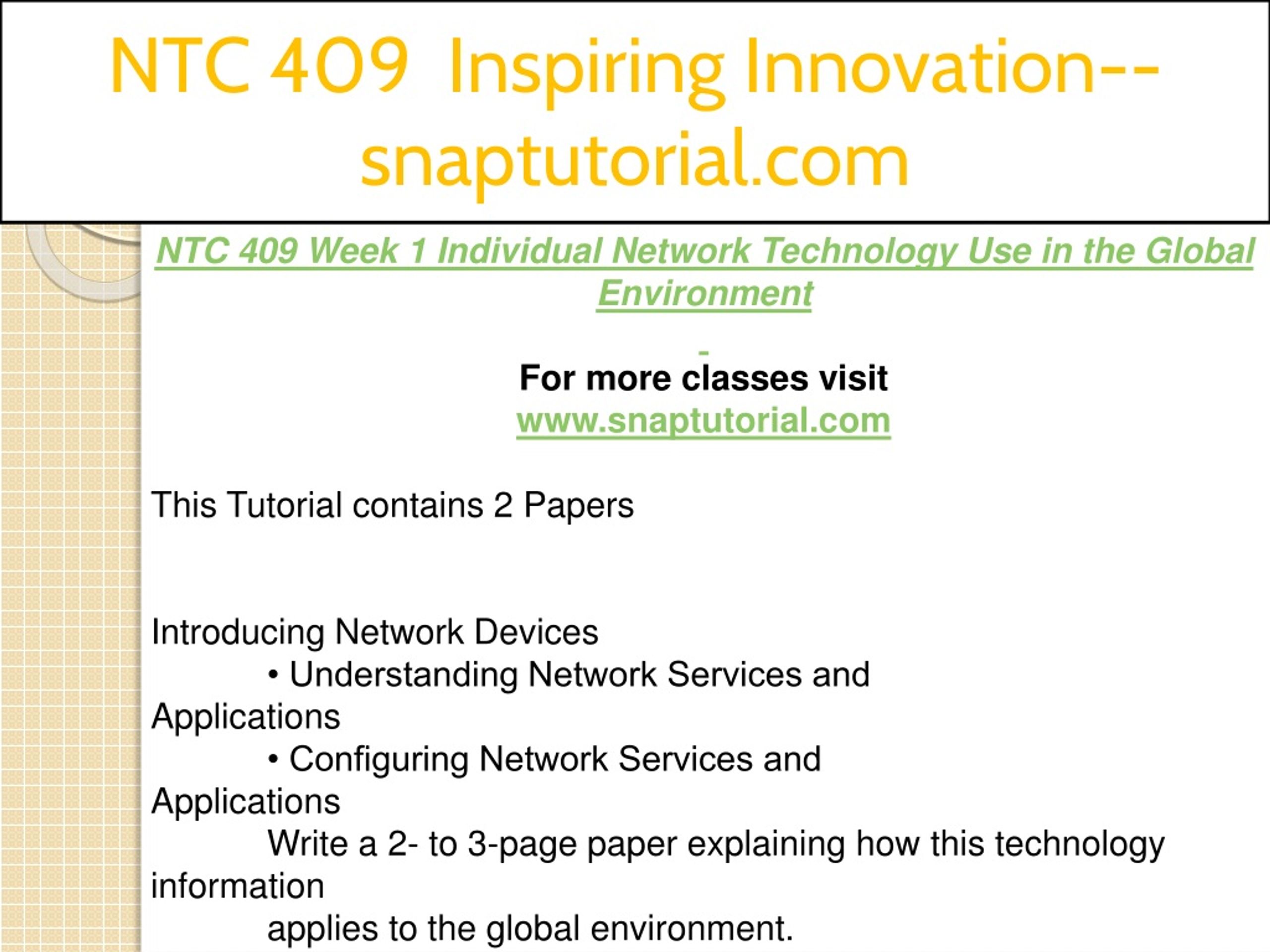 NTC 409 Inspiring Innovation--snaptutorial.com

NTC 409 Week 1 Individual Network Technology Use in the Global Environment

-

For more classes visit
www.snaptutorial.com

This Tutorial contains 2 Papers

Introducing Network Devices
• Understanding Network Services and Applications
• Configuring Network Services and Applications
Write a 2- to 3-page paper explaining how this technology information
applies to the global environment.